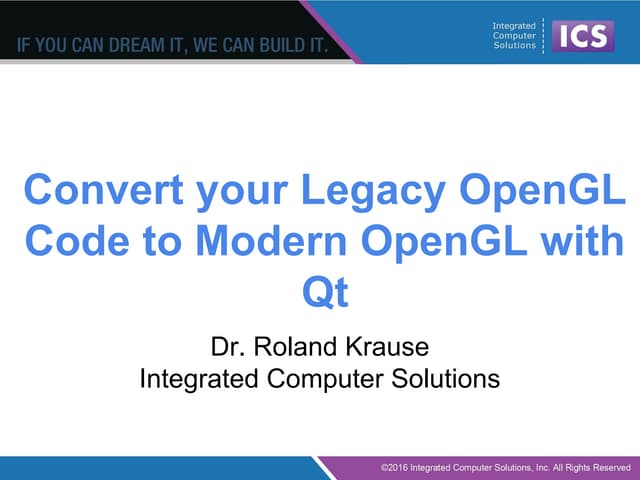 IF YOU CAN DREAM IT, WE CAN BUILD IT.

Integrated Computer Solutions ICS

Convert your Legacy OpenGL Code to Modern OpenGL with Qt

Dr. Roland Krause
Integrated Computer Solutions

©2016 Integrated Computer Solutions, Inc. All Rights Reserved